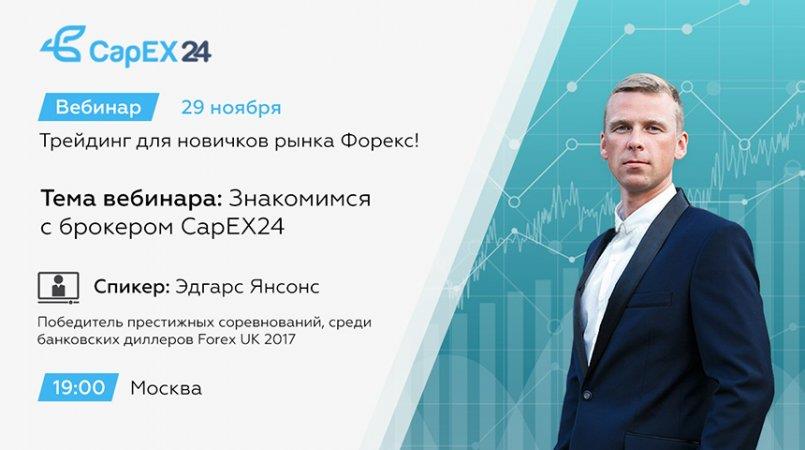 CapEX24

Вебинар 29 ноября

Трейдинг для новичков рынка Форекс!

Тема вебинара: Знакомимся с брокером CapEX24

Спикер: Эдгарс Янсонс

Победитель престижных соревнований, среди банковских диллеров Forex UK 2017

19:00 Москва